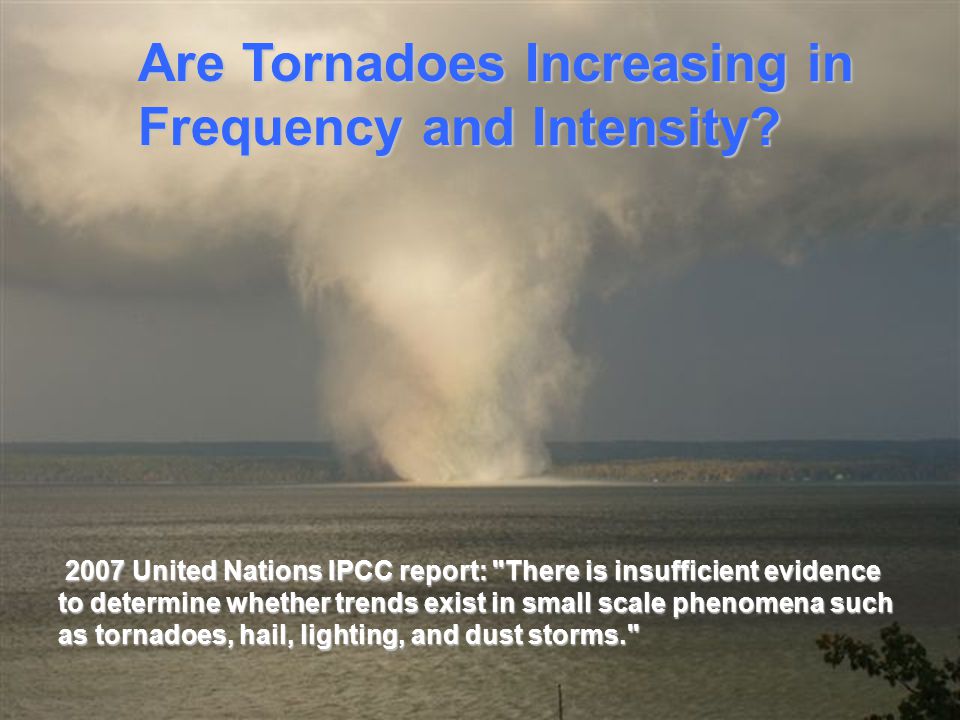 Are Tornadoes Increasing in Frequency and Intensity?

2007 United Nations IPCC report: "There is insufficient evidence to determine whether trends exist in small scale phenomena such as tornadoes, hail, lighting, and dust storms."